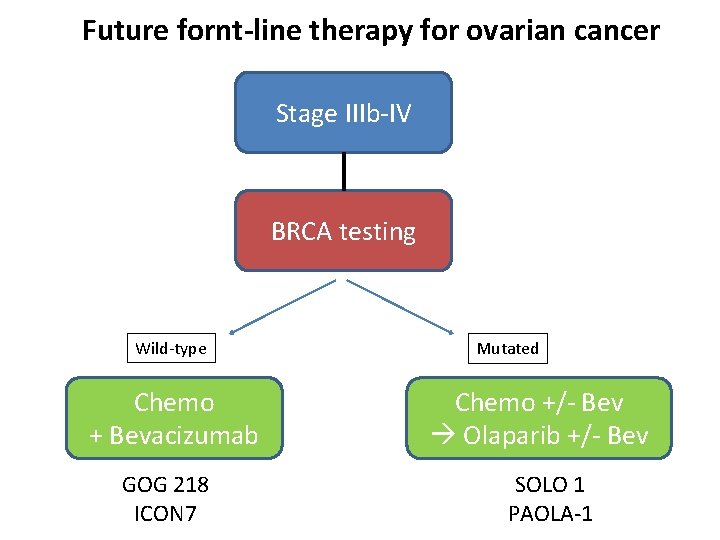 Future fornt-line therapy for ovarian cancer

Stage IIIb-IV

BRCA testing

Wild-type

Mutated

Chemo
+ Bevacizumab

Chemo +/- Bev
→ Olaparib +/- Bev

GOG 218
ICON7

SOLO 1
PAOLA-1